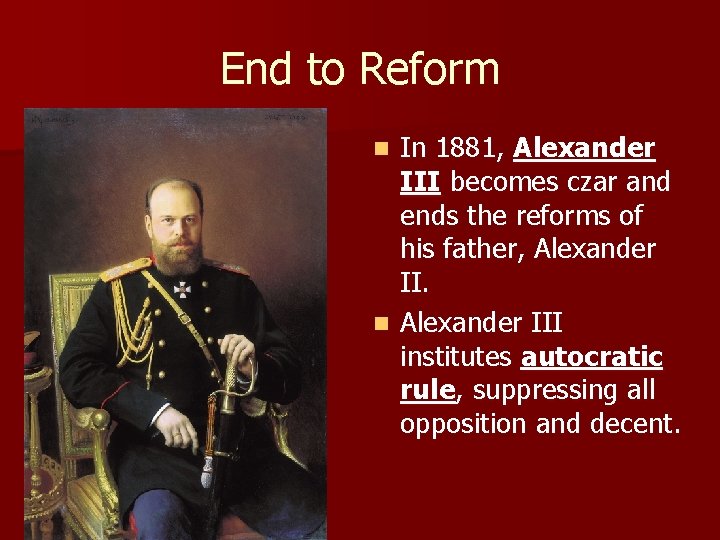 End to Reform

In 1881, Alexander III becomes czar and ends the reforms of his father, Alexander II.

Alexander III institutes autocratic rule, suppressing all opposition and decent.